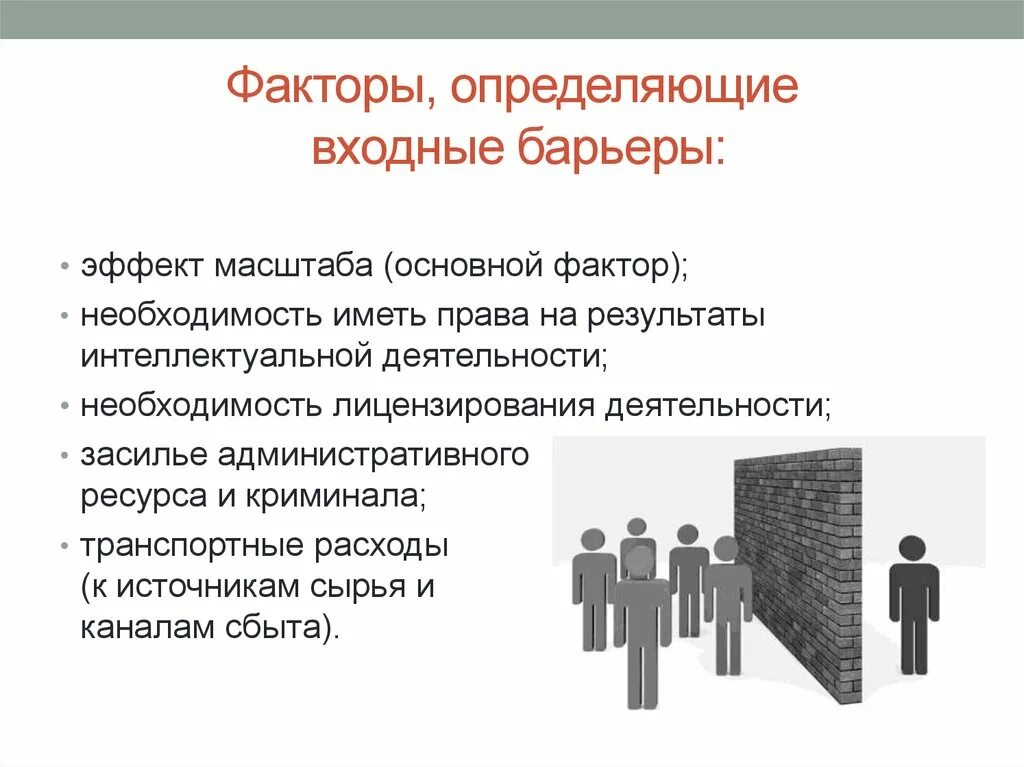 Факторы, определяющие входные барьеры:

• эффект масштаба (основной фактор);
• необходимость иметь права на результаты интеллектуальной деятельности;
• необходимость лицензирования деятельности;
• засилье административного ресурса и криминала;
• транспортные расходы (к источникам сырья и каналам сбыта).